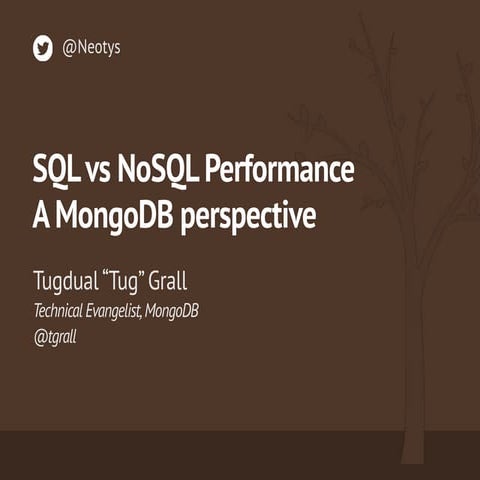 @Neotys

SQL vs NoSQL Performance
A MongoDB perspective

Tugdual “Tug” Grall
Technical Evangelist, MongoDB
@tgrall